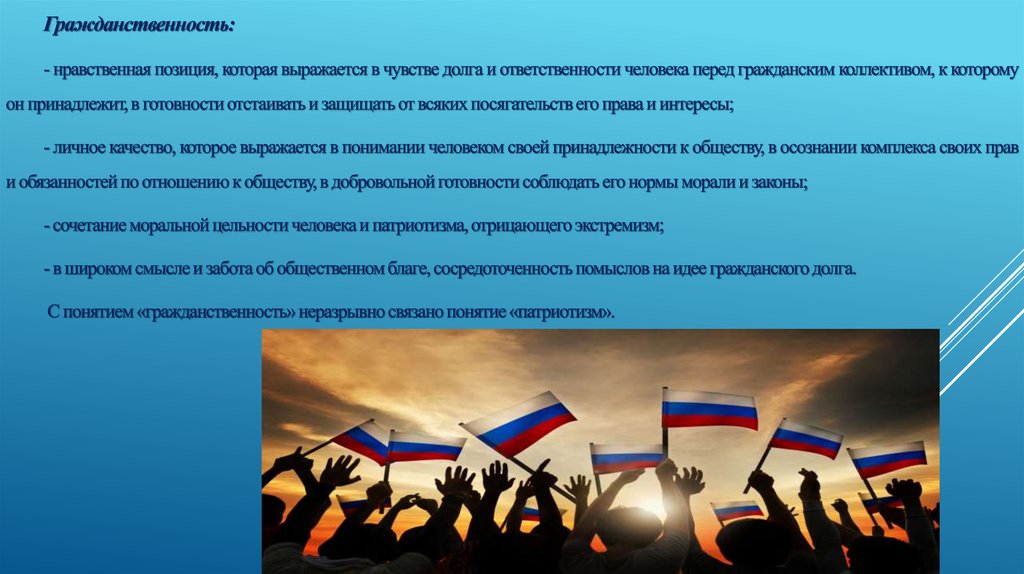 Гражданственность:

- нравственная позиция, которая выражается в чувстве долга и ответственности человека перед гражданским коллективом, к которому он принадлежит, в готовности отстаивать и защищать от всяких посягательств его права и интересы;

- личное качество, которое выражается в понимании человеком своей принадлежности к обществу, в осознании комплекса своих прав и обязанностей по отношению к обществу, в добровольной готовности соблюдать его нормы морали и законы;

- сочетание моральной цельности человека и патриотизма, отрицающего экстремизм;

- в широком смысле и забота об общественном благе, сосредоточенность помыслов на идее гражданского долга.

С понятием «гражданственность» неразрывно связано понятие «патриотизм».